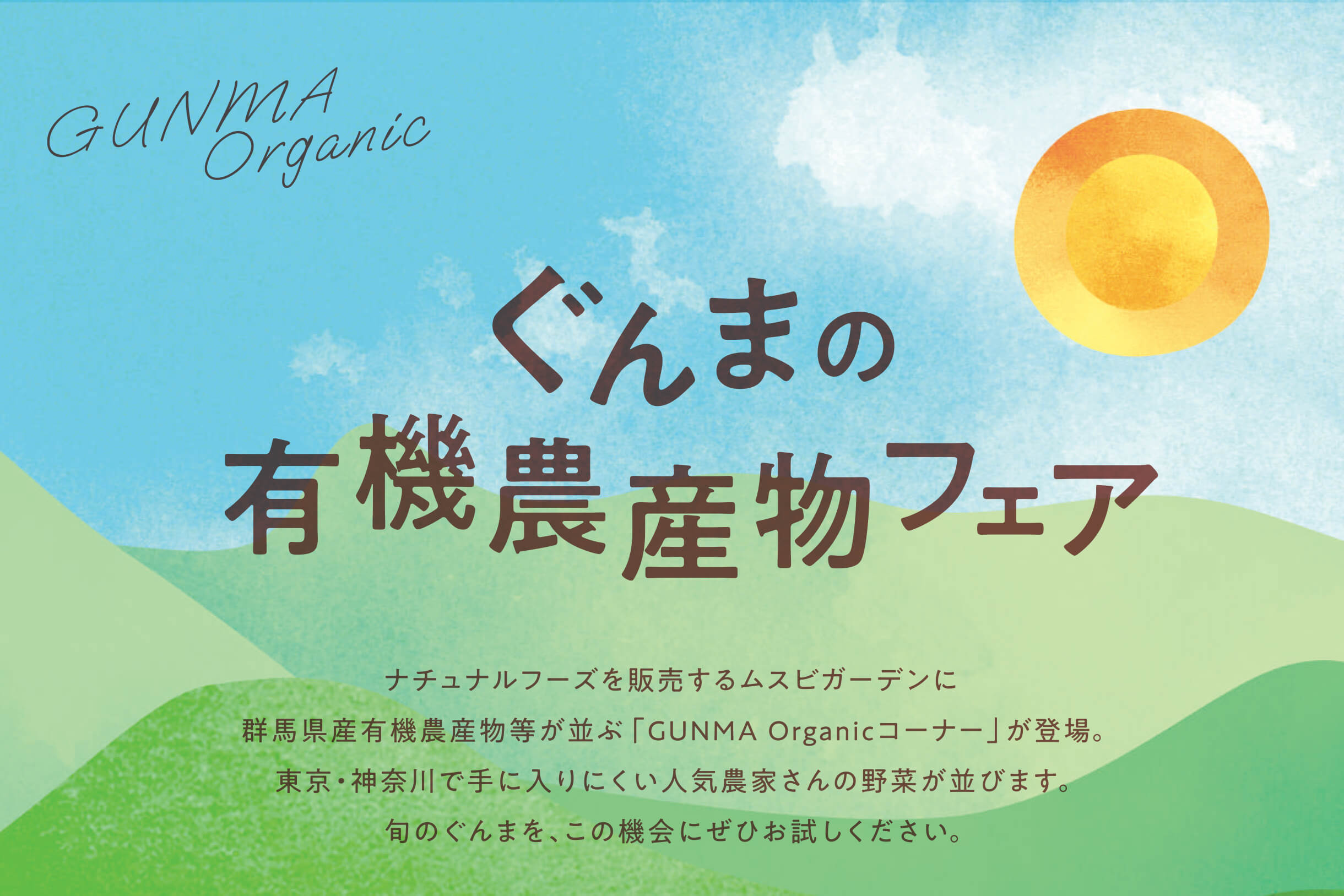 GUNMA Organic

ぐんまの
有機農産物フェア

ナチュナルフーズを販売するムスビガーデンに
群馬県産有機農産物等が並ぶ「GUNMA Organicコーナー」が登場。
東京・神奈川で手に入りにくい人気農家さんの野菜が並びます。
旬のぐんまを、この機会にぜひお試しください。